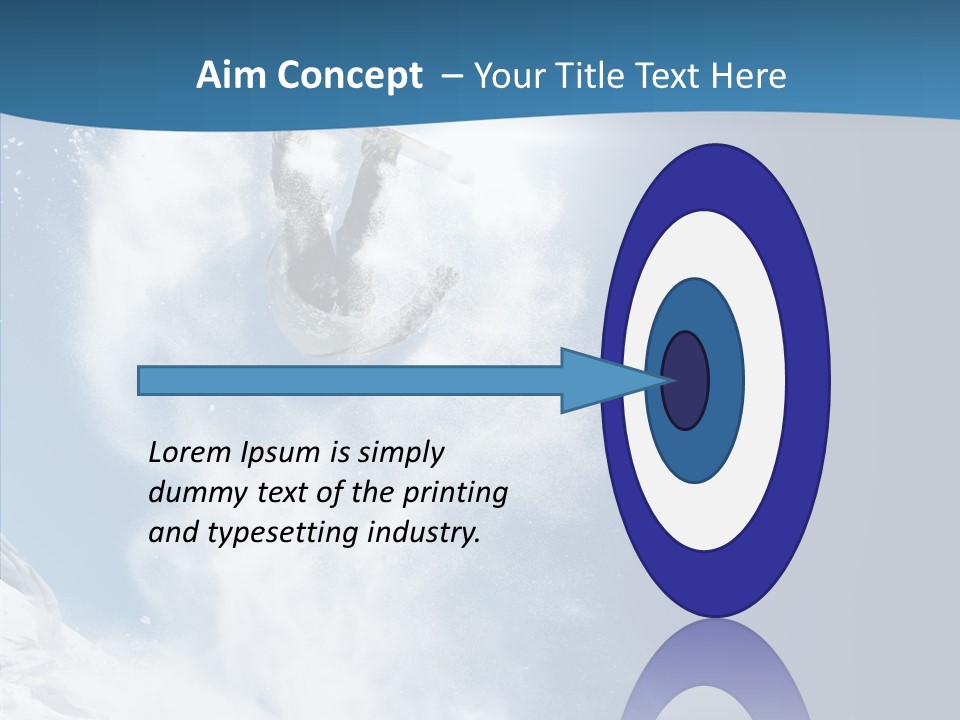 Aim Concept – Your Title Text Here

Lorem Ipsum is simply dummy text of the printing and typesetting industry.